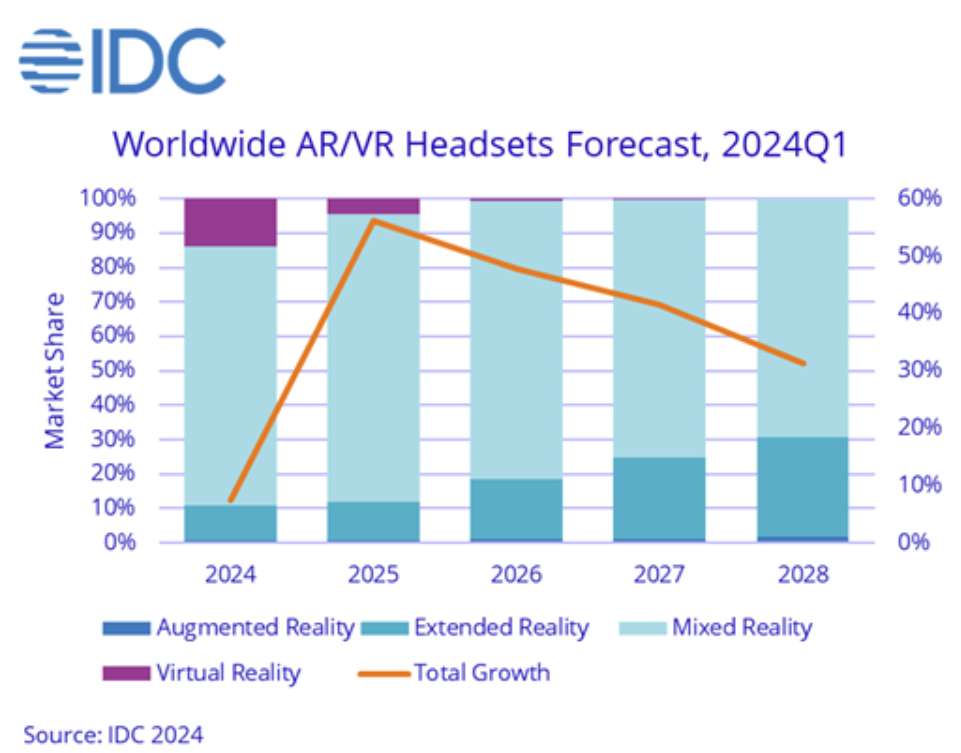 IDC

Worldwide AR/VR Headsets Forecast, 2024Q1

Market Share

100%
90%
80%
70%
60%
50%
40%
30%
20%
10%
0%

60%
50%
40%
30%
20%
10%
0%

2024
2025
2026
2027
2028

Augmented Reality
Extended Reality
Mixed Reality
Virtual Reality
Total Growth

Source: IDC 2024